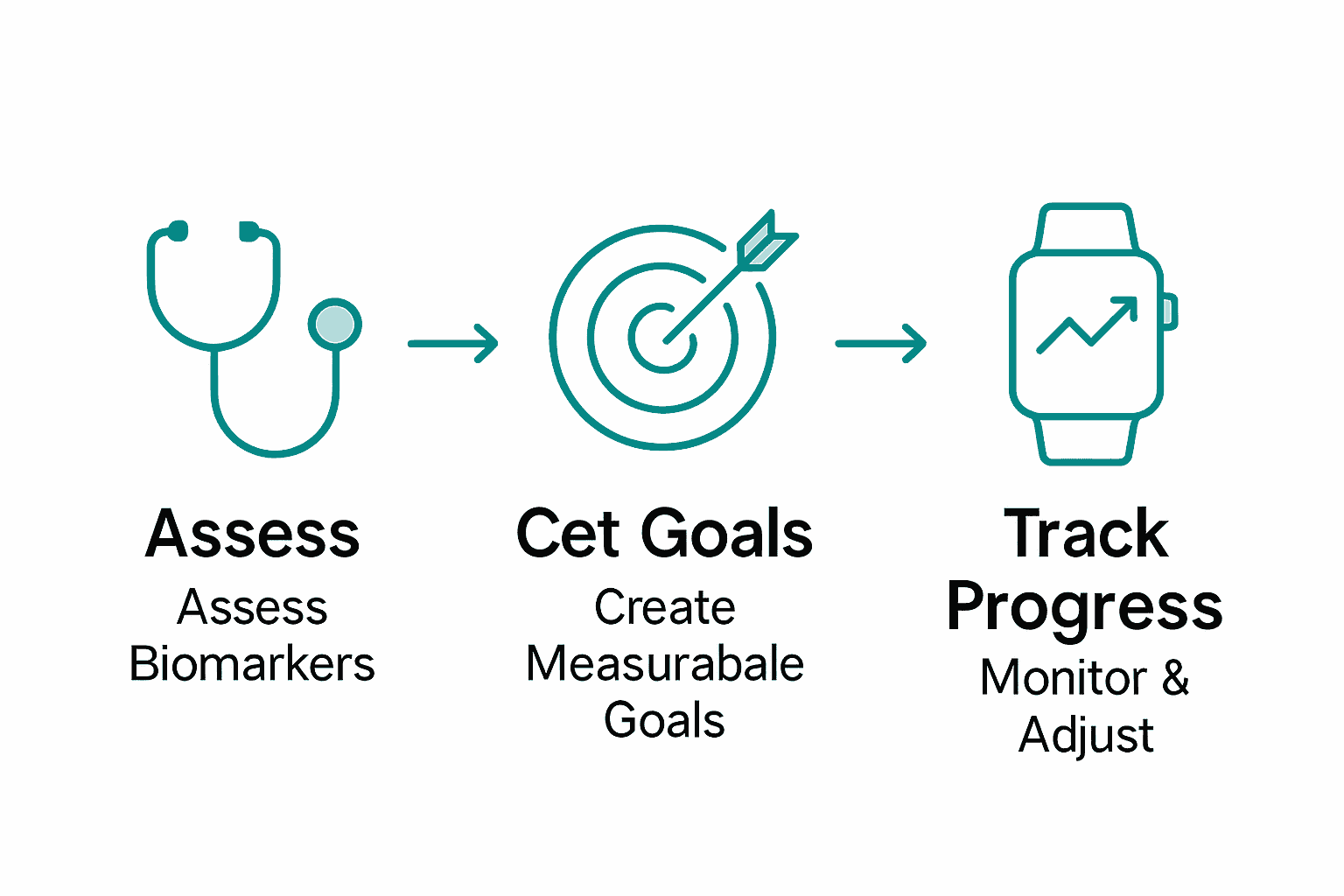 Assess

Assess Biomarkers

Cet Goals

Create Measurabale Goals

Track Progress

Monitor & Adjust